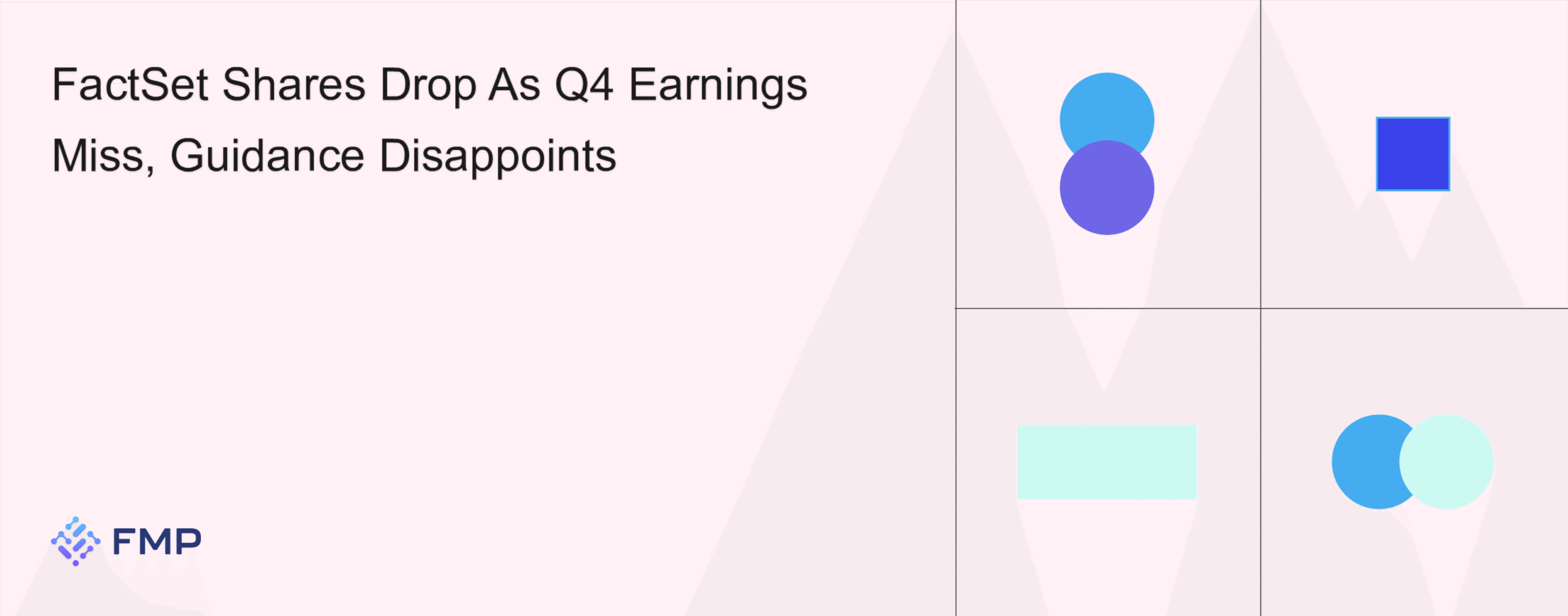 FactSet Shares Drop As Q4 Earnings Miss, Guidance Disappoints

FMP